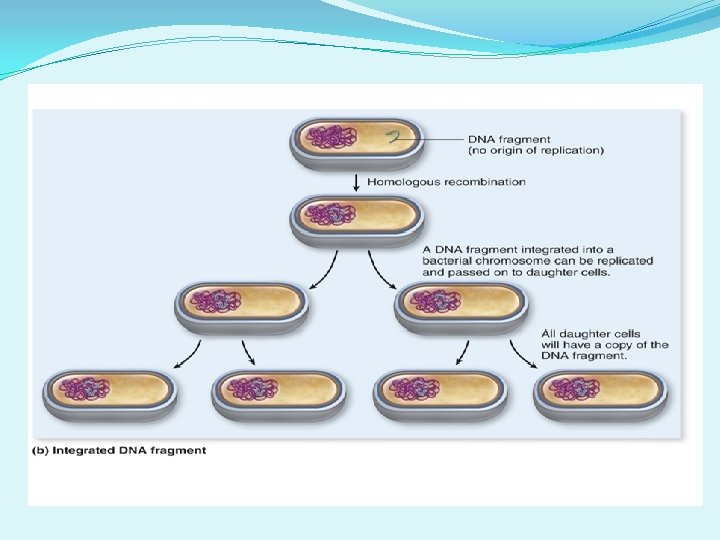 DNA fragment
(no origin of replication)

Homologous recombination

A DNA fragment integrated into a bacterial chromosome can be replicated and passed on to daughter cells.

All daughter cells will have a copy of the DNA fragment.

(b) Integrated DNA fragment